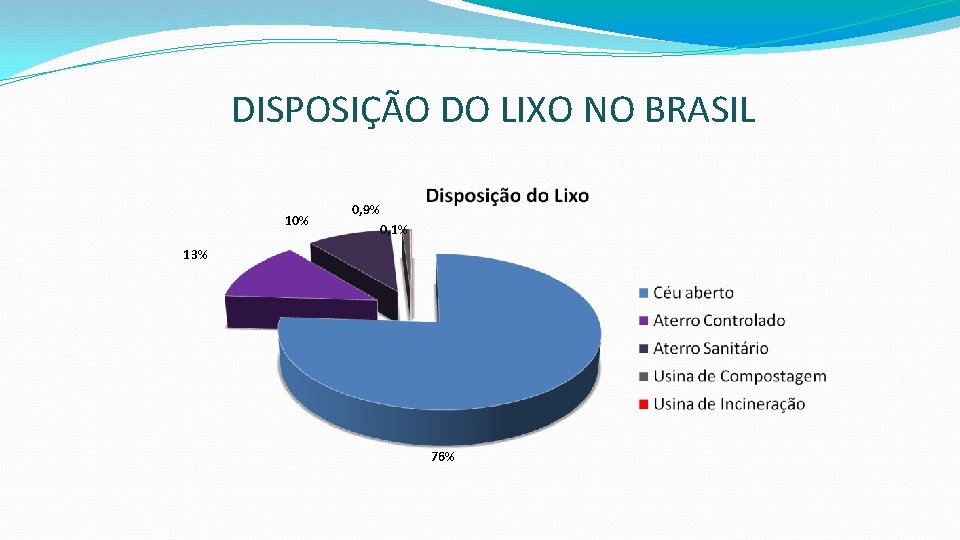 DISPOSIÇÃO DO LIXO NO BRASIL

Disposição do Lixo

10%

0,9%

0,1%

13%

76%

Céu aberto
Aterro Controlado
Aterro Sanitário
Usina de Compostagem
Usina de Incineração